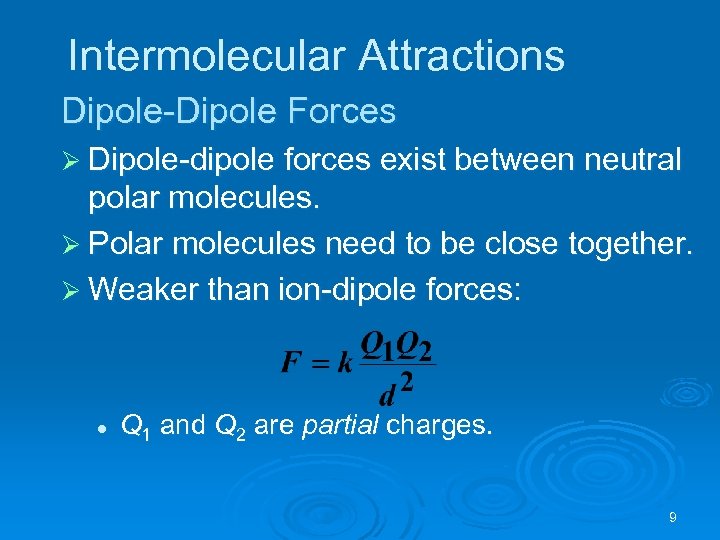 Intermolecular Attractions

Dipole-Dipole Forces

➢ Dipole-dipole forces exist between neutral polar molecules.

➢ Polar molecules need to be close together.

➢ Weaker than ion-dipole forces:

$F = k\frac{Q_1Q_2}{d^2}$

• $Q_1$ and $Q_2$ are partial charges.

9